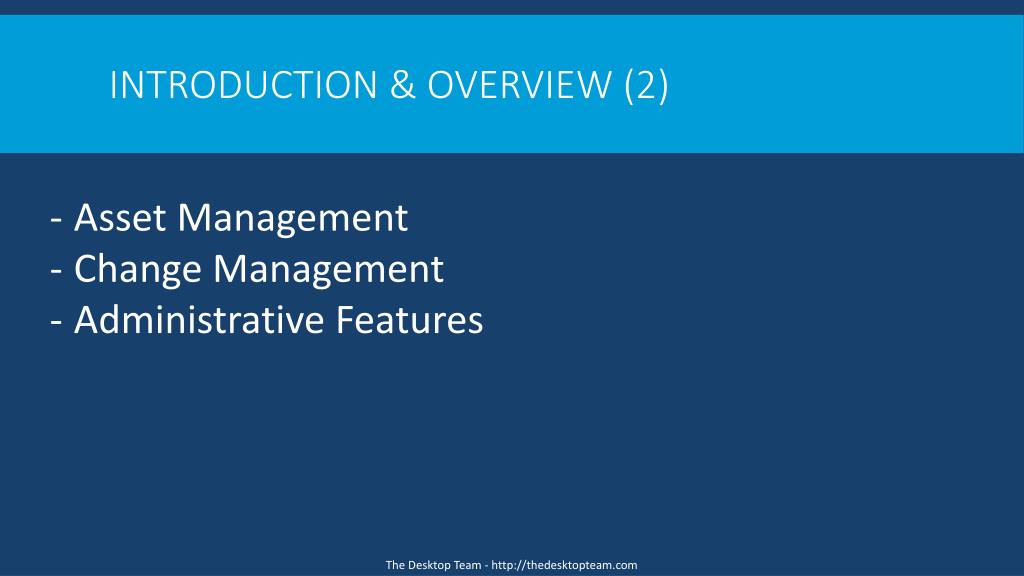 INTRODUCTION & OVERVIEW (2)

- Asset Management
- Change Management
- Administrative Features

The Desktop Team - http://thedesktopteam.com